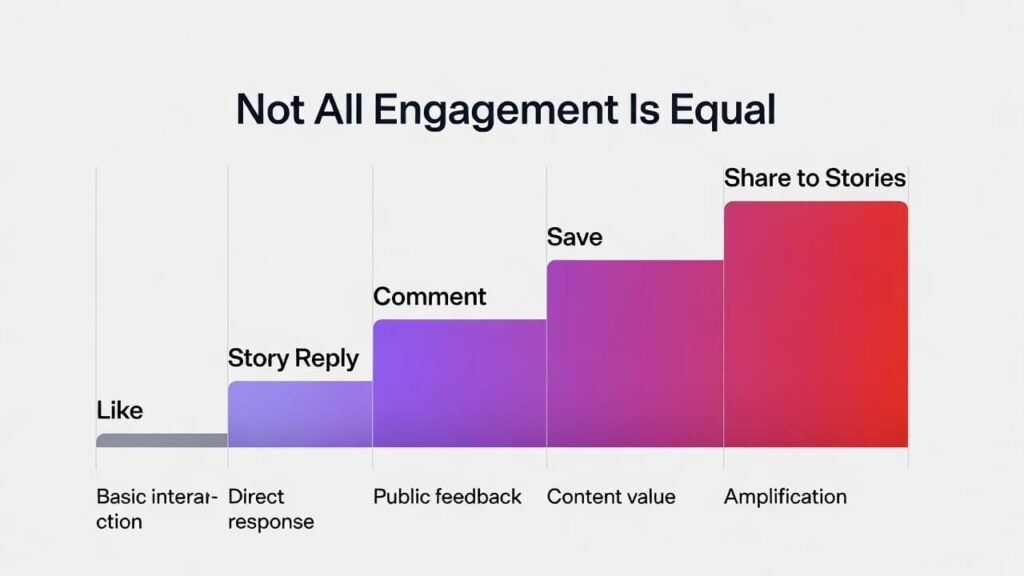 Not All Engagement Is Equal

Like

Story Reply

Comment

Save

Share to Stories

Basic interaction

Direct response

Public feedback

Content value

Amplification